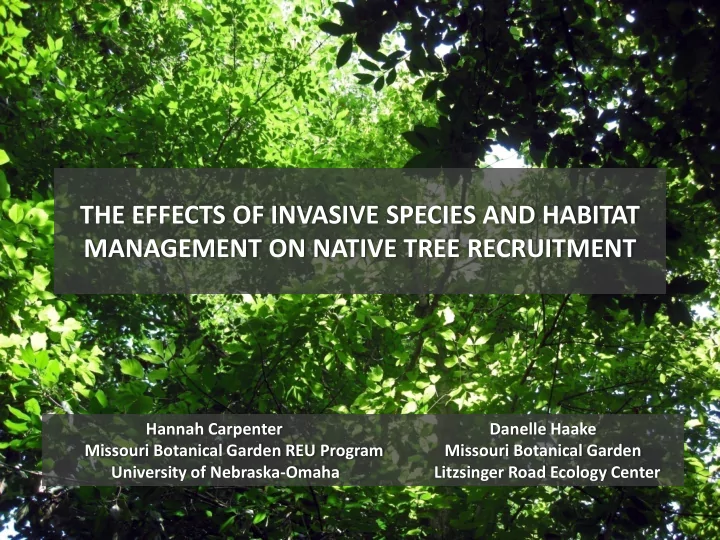 THE EFFECTS OF INVASIVE SPECIES AND HABITAT MANAGEMENT ON NATIVE TREE RECRUITMENT

Hannah Carpenter
Missouri Botanical Garden REU Program
University of Nebraska-Omaha

Danelle Haake
Missouri Botanical Garden
Litzsinger Road Ecology Center